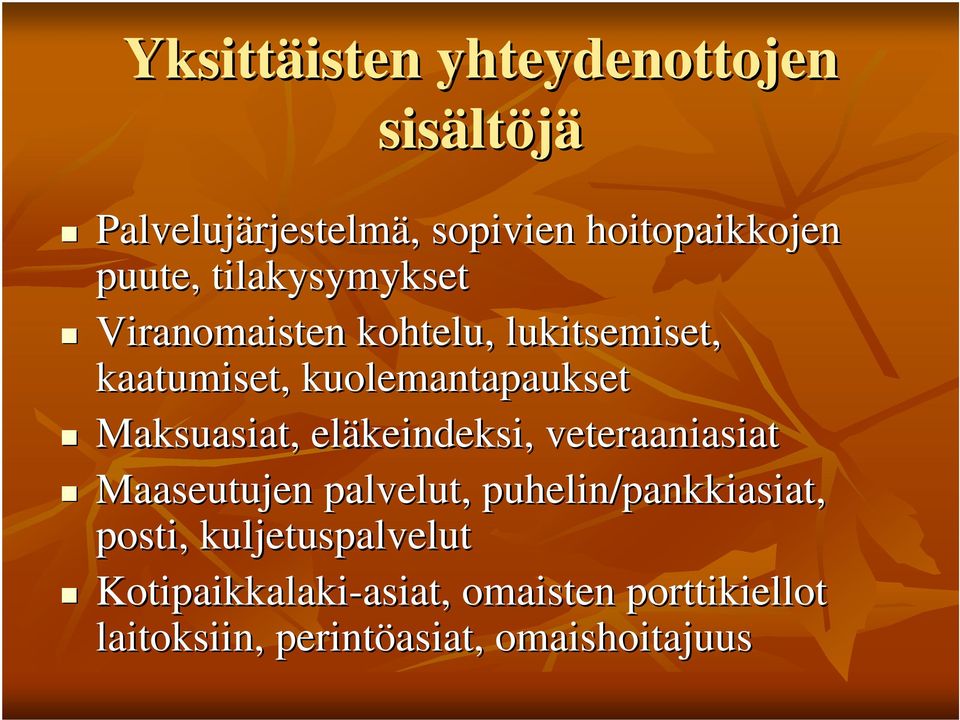 Yksittäisten yhteydenottojen sisältöjä

- Palvelujärjestelmä, sopivien hoitopaikkojen puute, tilakysymykset
- Viranomaisten kohtelu, lukitsemiset, kaatumiset, kuolemantapaukset
- Maksuasiat, eläkeindeksi, veteraaniasiat
- Maaseutujen palvelut, puhelin/pankkiasiat, posti, kuljetuspalvelut
- Kotipaikkalaki-asiat, omaisten porttikiellot laitoksiin, perintöasiat, omaishoitajuus